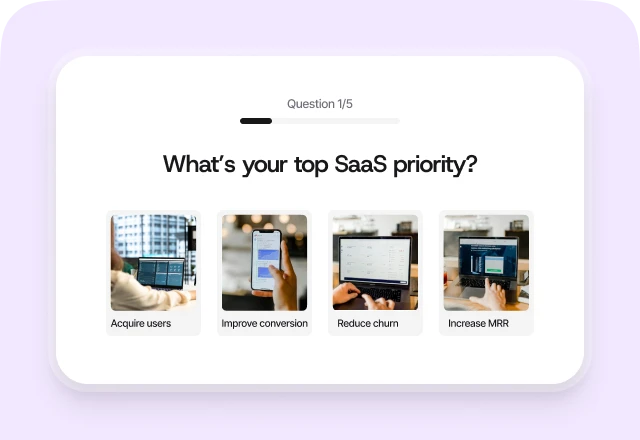 Question 1/5

What's your top SaaS priority?

Acquire users

Improve conversion

Reduce churn

Increase MRR